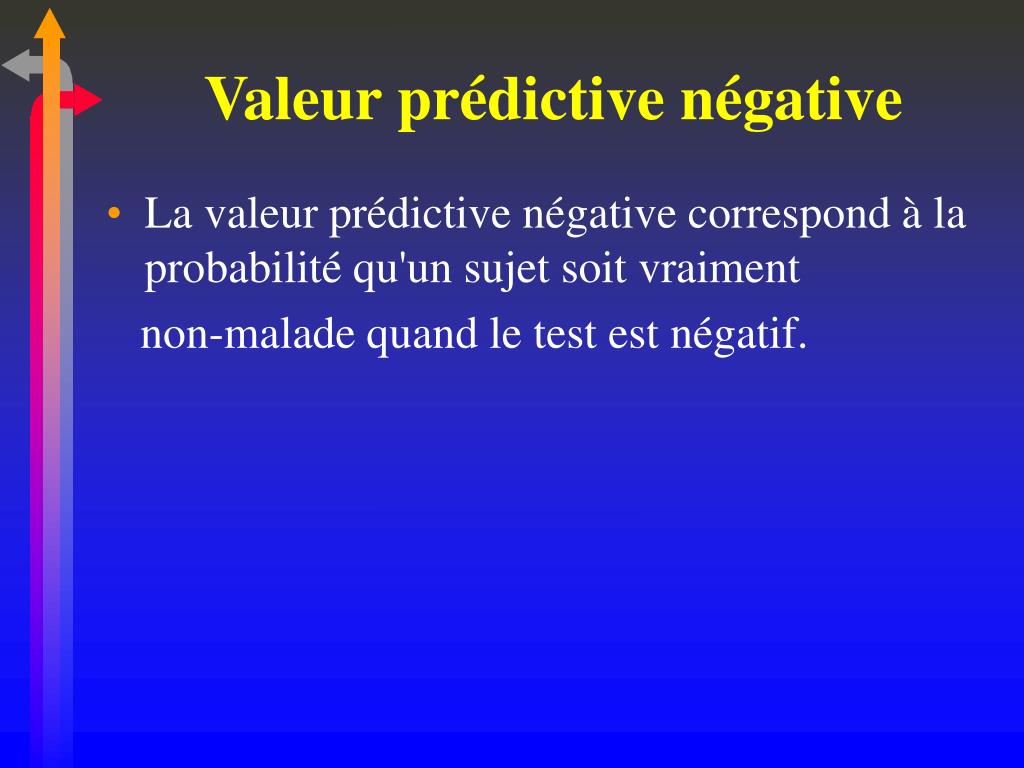 Valeur prédictive négative

• La valeur prédictive négative correspond à la probabilité qu'un sujet soit vraiment

non-malade quand le test est négatif.